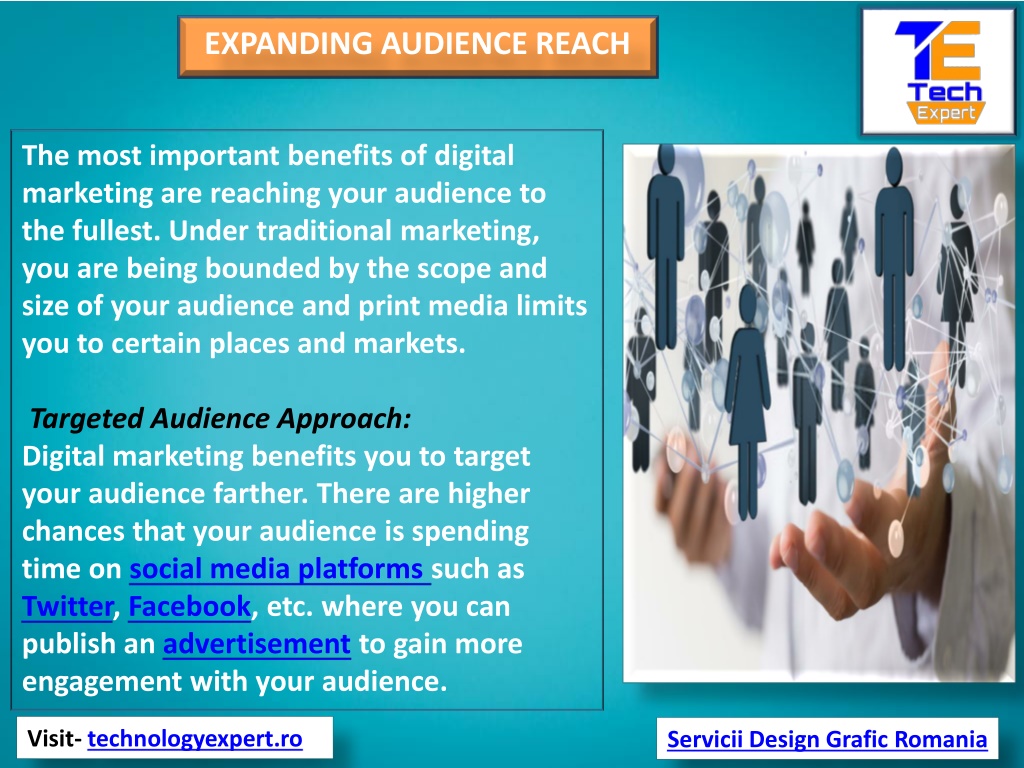 EXPANDING AUDIENCE REACH

TE Tech Expert

The most important benefits of digital marketing are reaching your audience to the fullest. Under traditional marketing, you are being bounded by the scope and size of your audience and print media limits you to certain places and markets.

Targeted Audience Approach:
Digital marketing benefits you to target your audience farther. There are higher chances that your audience is spending time on social media platforms such as Twitter, Facebook, etc. where you can publish an advertisement to gain more engagement with your audience.

Visit- technologyexpert.ro

Servicii Design Grafic Romania